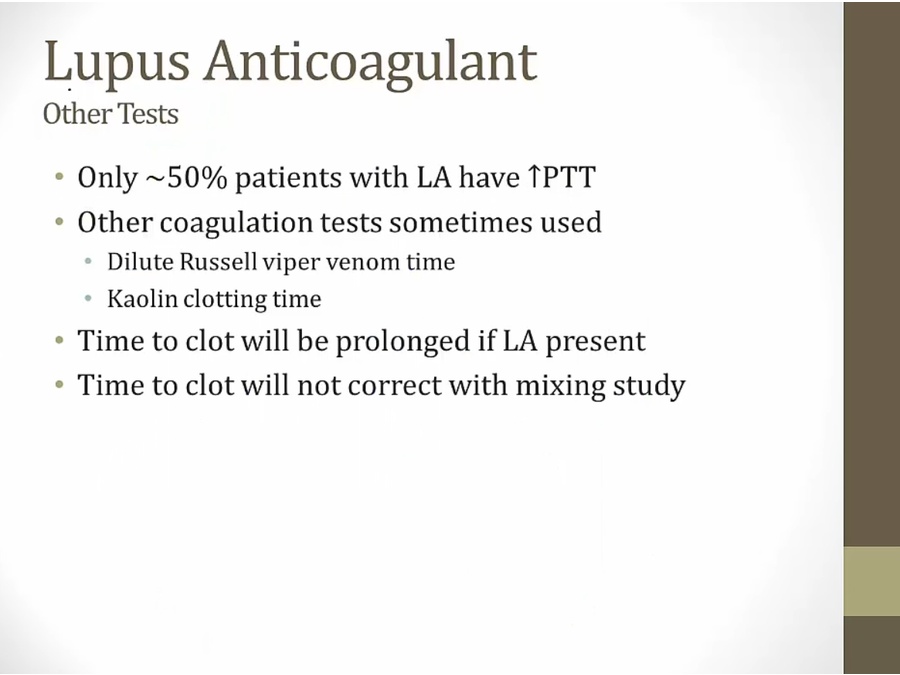 Lupus Anticoagulant
Other Tests

• Only ~50% patients with LA have ↑PTT
• Other coagulation tests sometimes used
  • Dilute Russell viper venom time
  • Kaolin clotting time
• Time to clot will be prolonged if LA present
• Time to clot will not correct with mixing study